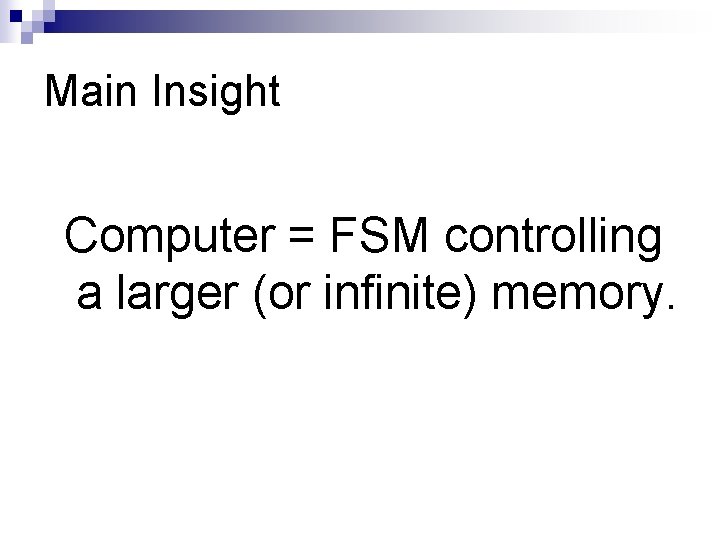 Main Insight

Computer = FSM controlling a larger (or infinite) memory.